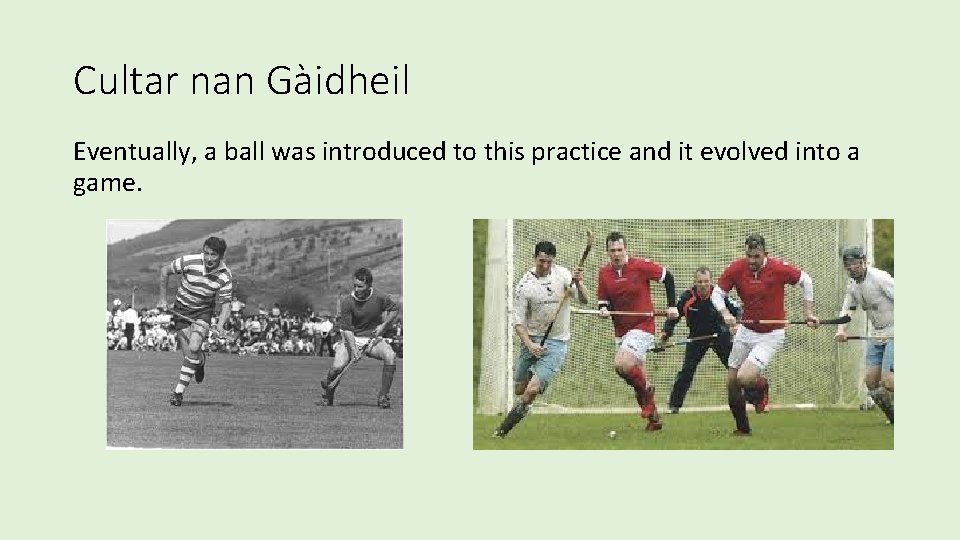 Cultar nan Gàidheil

Eventually, a ball was introduced to this practice and it evolved into a game.